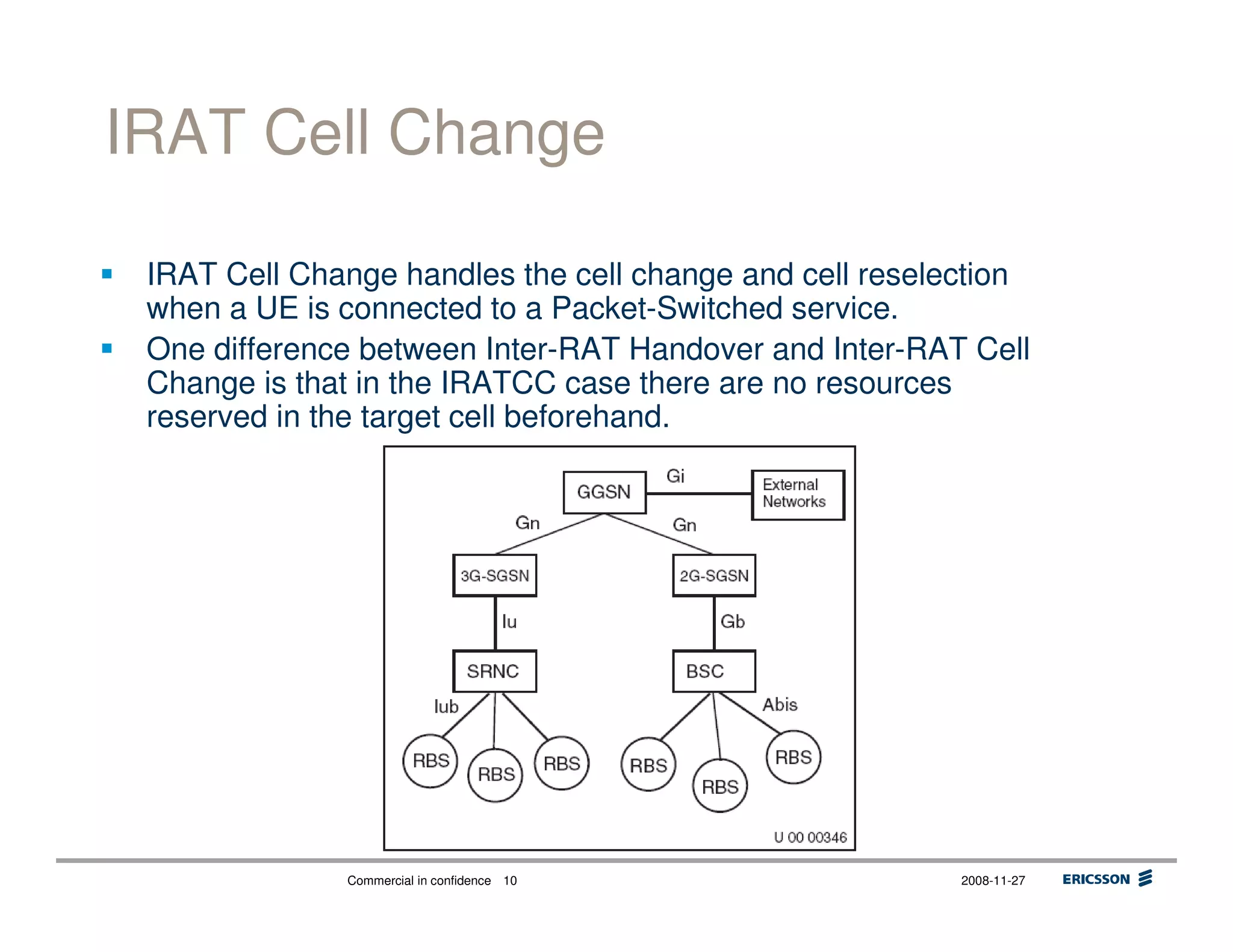 IRAT Cell Change

▪ IRAT Cell Change handles the cell change and cell reselection when a UE is connected to a Packet-Switched service.
▪ One difference between Inter-RAT Handover and Inter-RAT Cell Change is that in the IRATCC case there are no resources reserved in the target cell beforehand.

GGSN
Gi
External Networks
Gn
Gn
3G-SGSN
2G-SGSN
Iu
Gb
SRNC
BSC
Iub
Abis
RBS
RBS
RBS
RBS
RBS
RBS
U 00 00346

Commercial in confidence 10
2008-11-27
ERICSSON